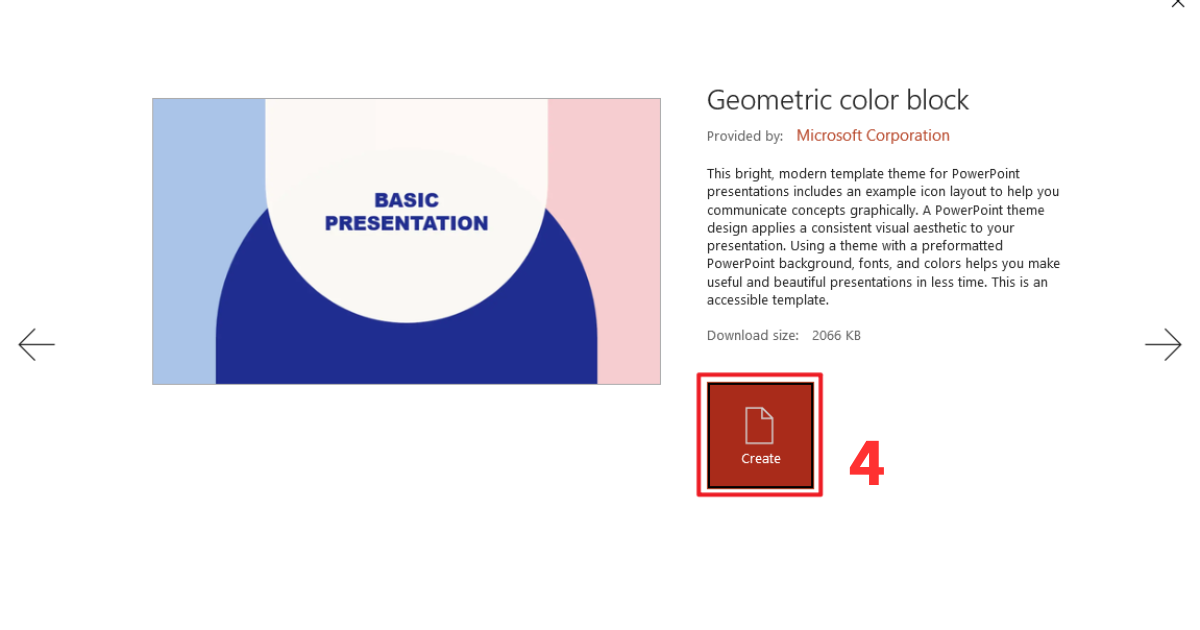 BASIC PRESENTATION

Geometric color block

Provided by: Microsoft Corporation

This bright, modern template theme for PowerPoint presentations includes an example icon layout to help you communicate concepts graphically. A PowerPoint theme design applies a consistent visual aesthetic to your presentation. Using a theme with a preformatted PowerPoint background, fonts, and colors helps you make useful and beautiful presentations in less time. This is an accessible template.

Download size: 2066 KB

Create

4